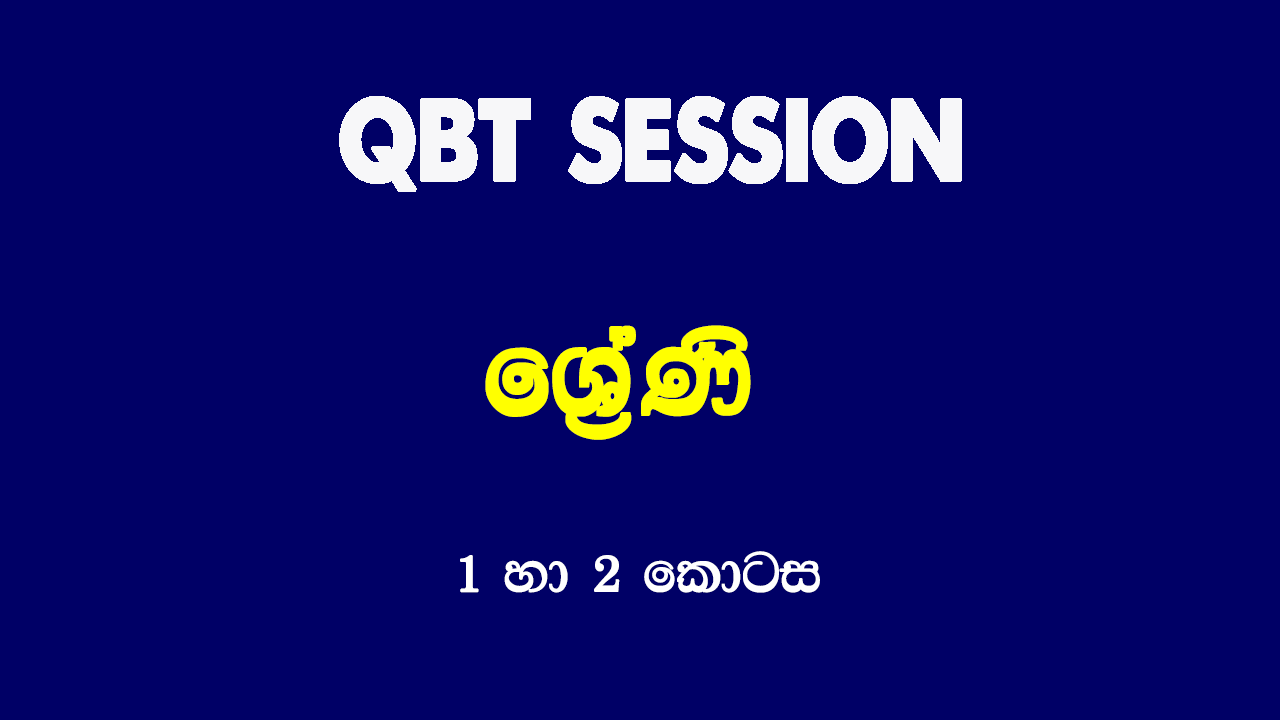 QBT SESSION

ශ්‍රේණි

1 හා 2 කොටස